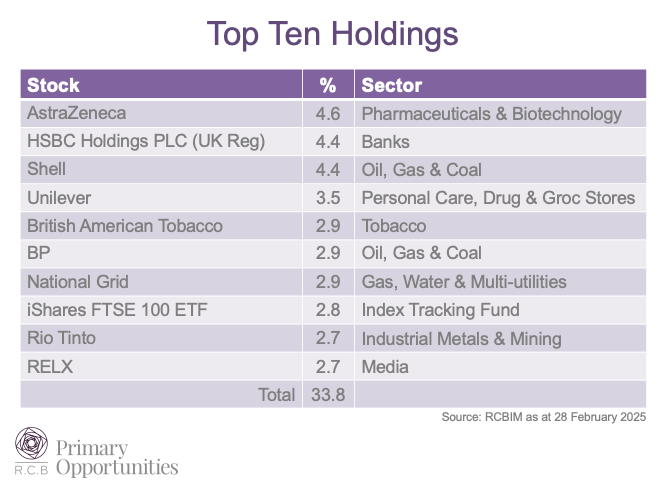 Top Ten Holdings

| Stock | % | Sector |
|---|---|---|
| AstraZeneca | 4.6 | Pharmaceuticals & Biotechnology |
| HSBC Holdings PLC (UK Reg) | 4.4 | Banks |
| Shell | 4.4 | Oil, Gas & Coal |
| Unilever | 3.5 | Personal Care, Drug & Groc Stores |
| British American Tobacco | 2.9 | Tobacco |
| BP | 2.9 | Oil, Gas & Coal |
| National Grid | 2.9 | Gas, Water & Multi-utilities |
| iShares FTSE 100 ETF | 2.8 | Index Tracking Fund |
| Rio Tinto | 2.7 | Industrial Metals & Mining |
| RELX | 2.7 | Media |
| Total | 33.8 | |

Source: RCBIM as at 28 February 2025

R.C.B Primary Opportunities